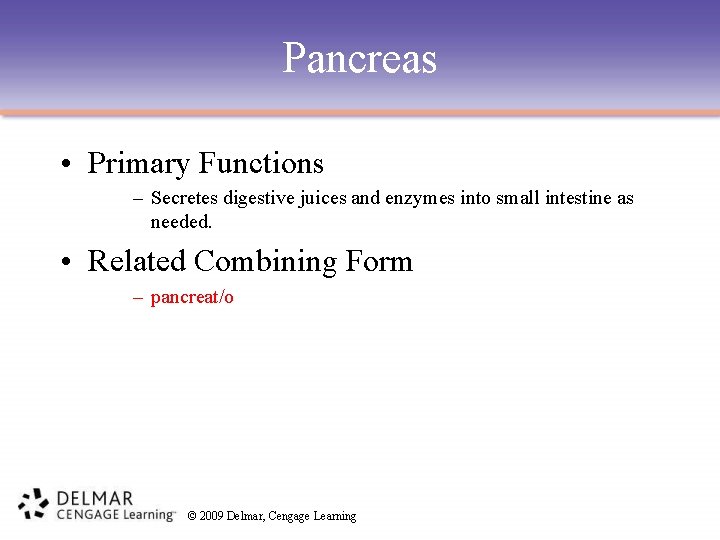 Pancreas

• Primary Functions
– Secretes digestive juices and enzymes into small intestine as needed.

• Related Combining Form
– pancreat/o

DELMAR
CENGAGE Learning™

© 2009 Delmar, Cengage Learning